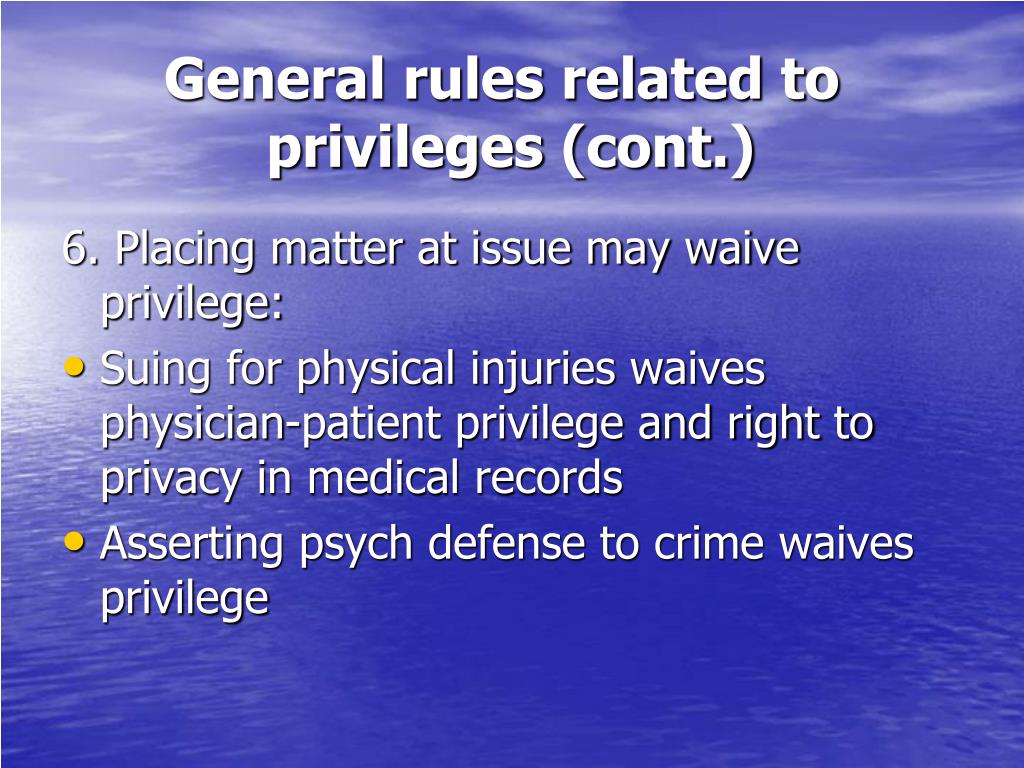 General rules related to privileges (cont.)

6. Placing matter at issue may waive privilege:

• Suing for physical injuries waives physician-patient privilege and right to privacy in medical records
• Asserting psych defense to crime waives privilege